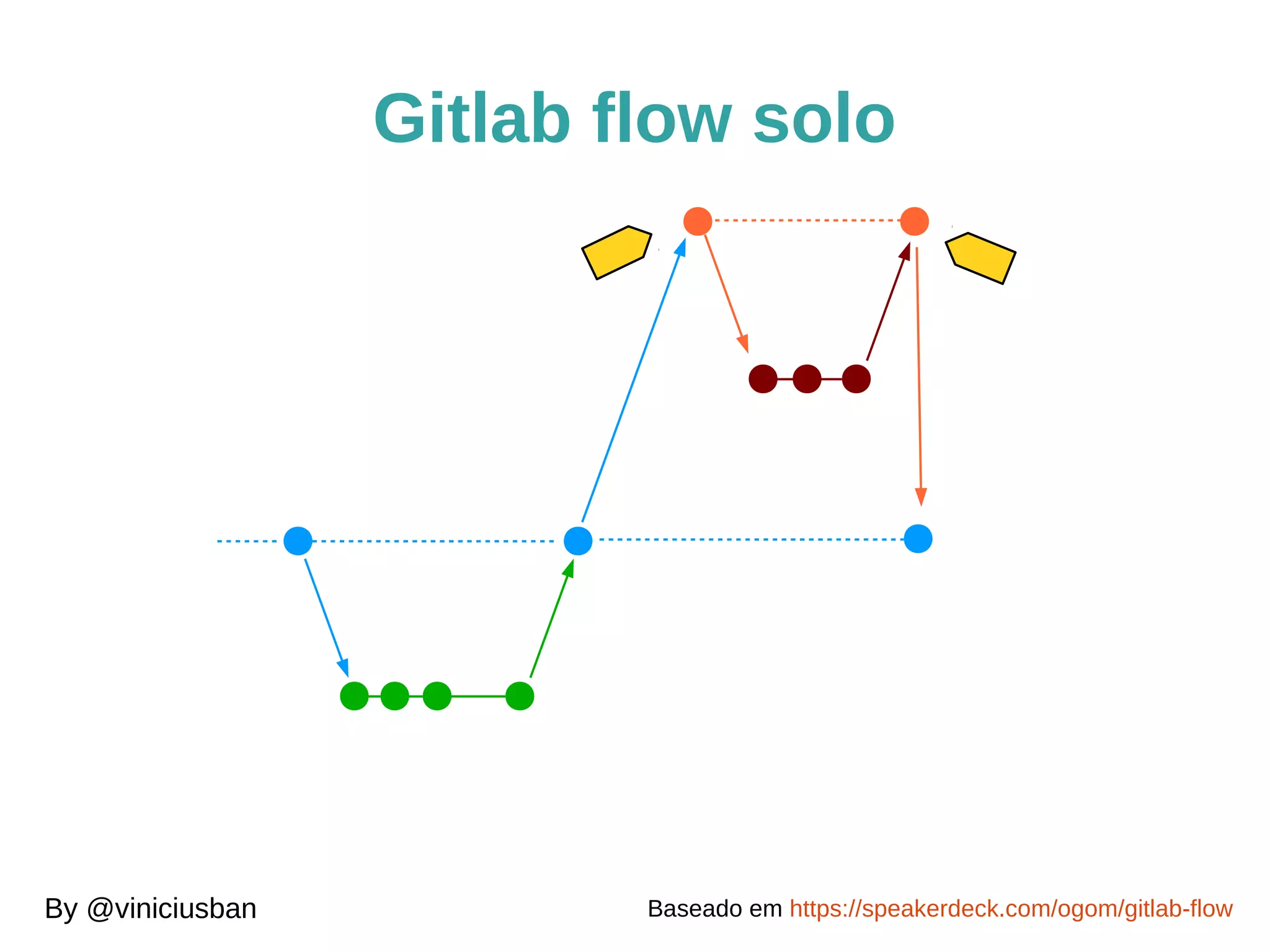 Gitlab flow solo

By @viniciusban

Baseado em https://speakerdeck.com/ogom/gitlab-flow